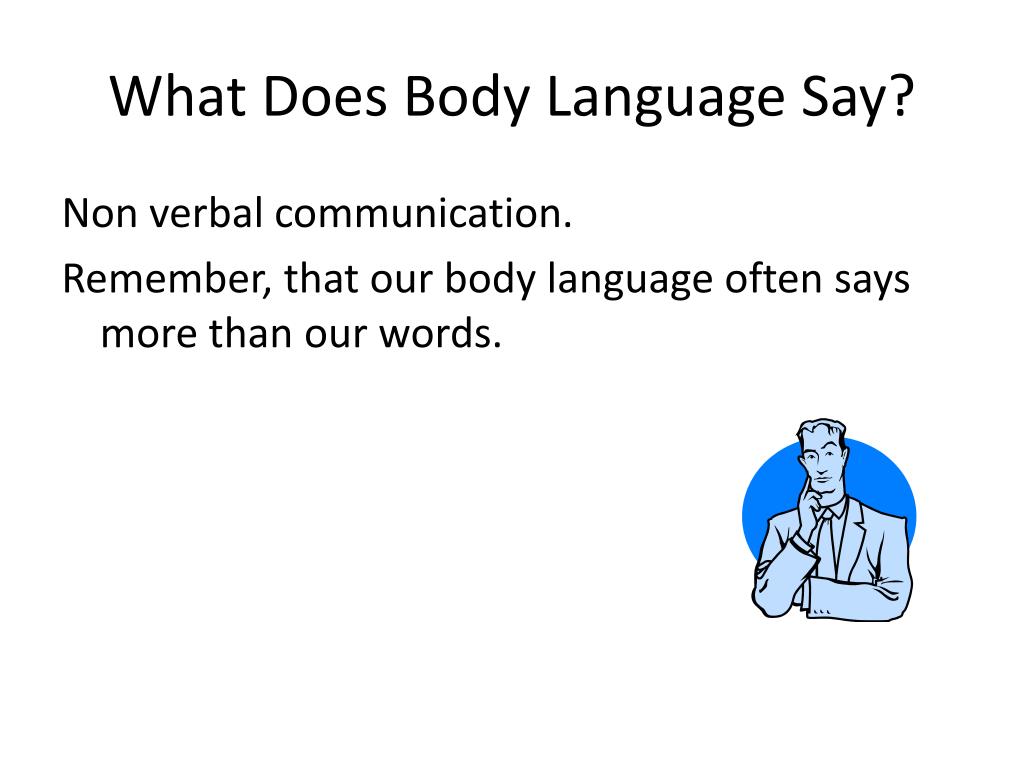 What Does Body Language Say?

Non verbal communication.

Remember, that our body language often says more than our words.